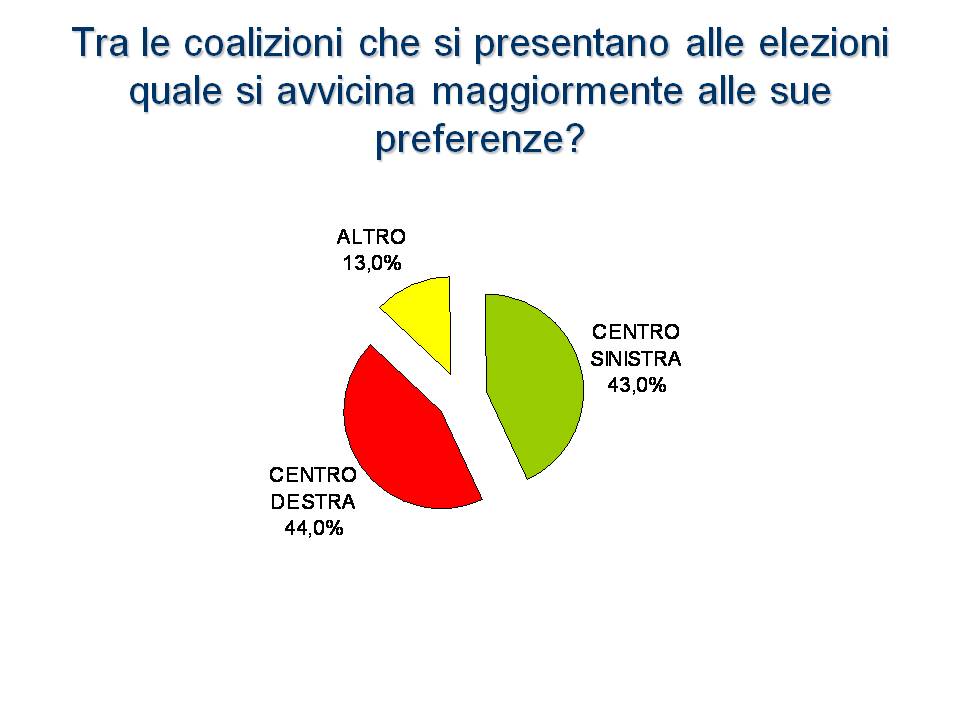 Tra le coalizioni che si presentano alle elezioni quale si avvicina maggiormente alle sue preferenze?

ALTRO
13,0%

CENTRO
SINISTRA
43,0%

CENTRO
DESTRA
44,0%